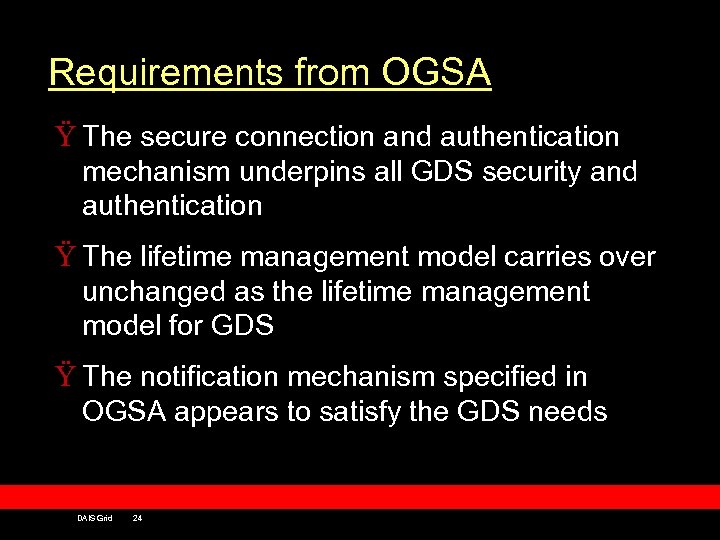 Requirements from OGSA

Ÿ The secure connection and authentication mechanism underpins all GDS security and authentication

Ÿ The lifetime management model carries over unchanged as the lifetime management model for GDS

Ÿ The notification mechanism specified in OGSA appears to satisfy the GDS needs

DAIS Grid 24